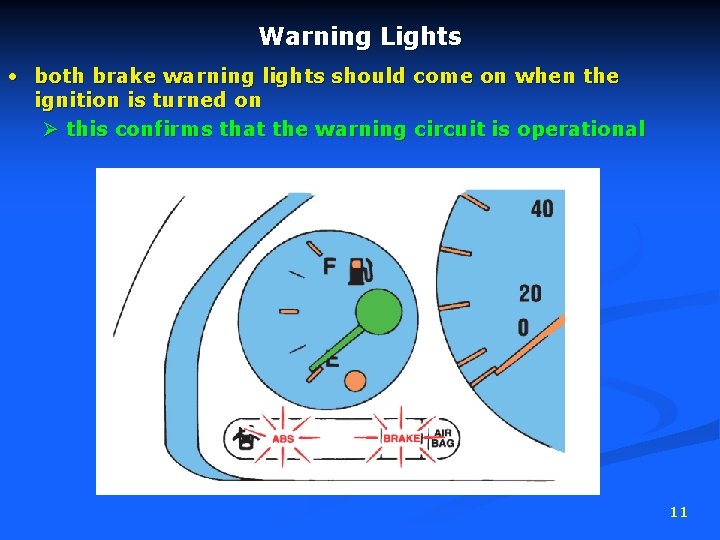 Warning Lights

• both brake warning lights should come on when the ignition is turned on

➢ this confirms that the warning circuit is operational

F
E
40
20
0
ABS
BRAKE
AIR
BAG

11